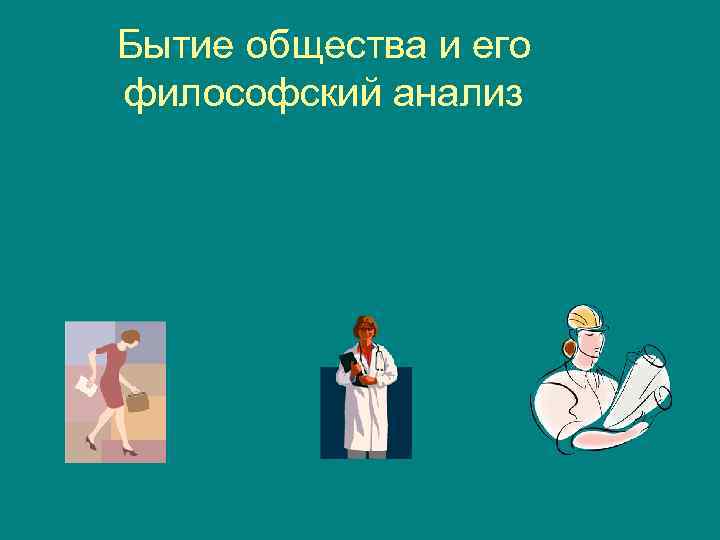 Бытие общества и его философский анализ